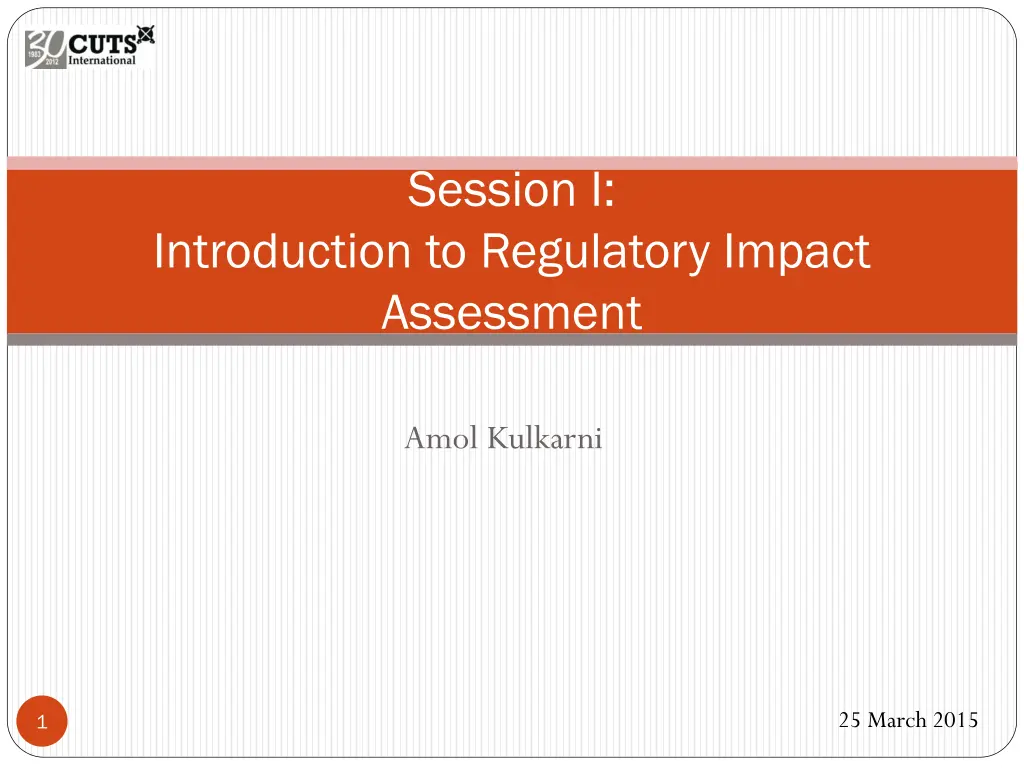 30 1983 2012 CUTS International

Session I:
Introduction to Regulatory Impact Assessment

Amol Kulkarni

1

25 March 2015